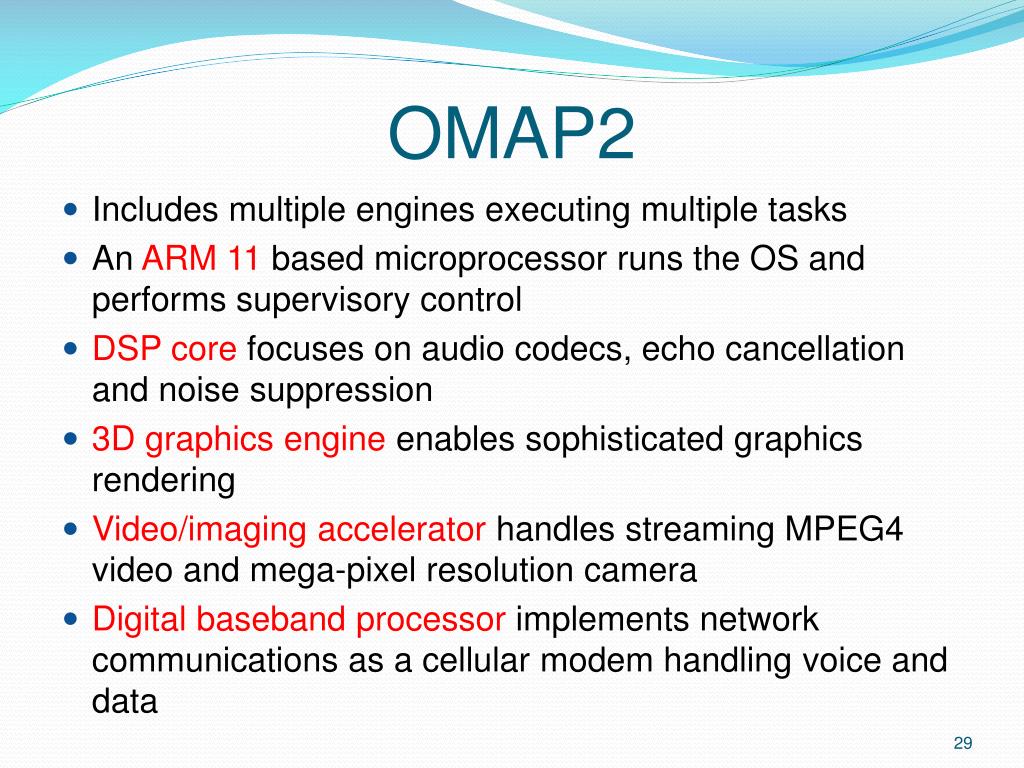 OMAP2

- Includes multiple engines executing multiple tasks
- An ARM 11 based microprocessor runs the OS and performs supervisory control
- DSP core focuses on audio codecs, echo cancellation and noise suppression
- 3D graphics engine enables sophisticated graphics rendering
- Video/imaging accelerator handles streaming MPEG4 video and mega-pixel resolution camera
- Digital baseband processor implements network communications as a cellular modem handling voice and data

29